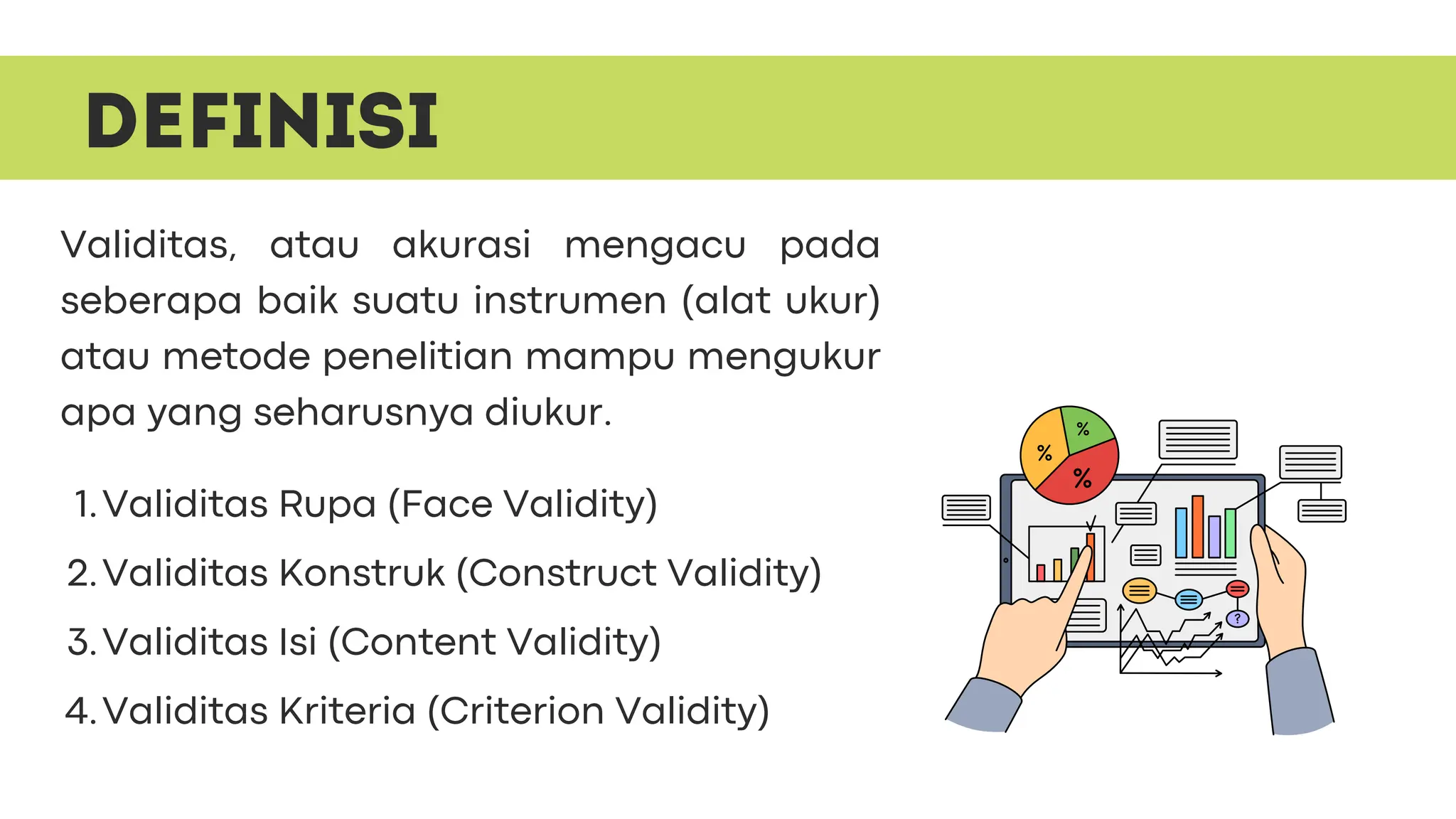 DEFINISI

Validitas, atau akurasi mengacu pada seberapa baik suatu instrumen (alat ukur) atau metode penelitian mampu mengukur apa yang seharusnya diukur.

1. Validitas Rupa (Face Validity)
2. Validitas Konstruk (Construct Validity)
3. Validitas Isi (Content Validity)
4. Validitas Kriteria (Criterion Validity)

%
%
%
?